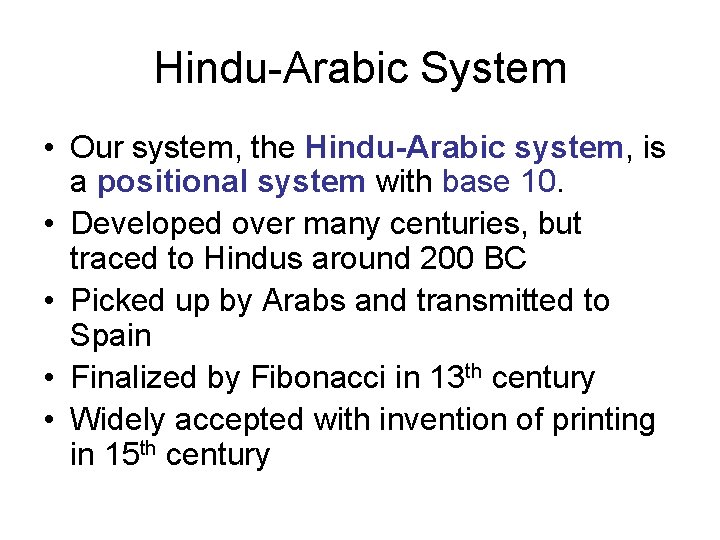 Hindu-Arabic System

• Our system, the Hindu-Arabic system, is a positional system with base 10.
• Developed over many centuries, but traced to Hindus around 200 BC
• Picked up by Arabs and transmitted to Spain
• Finalized by Fibonacci in 13$^{th}$ century
• Widely accepted with invention of printing in 15$^{th}$ century